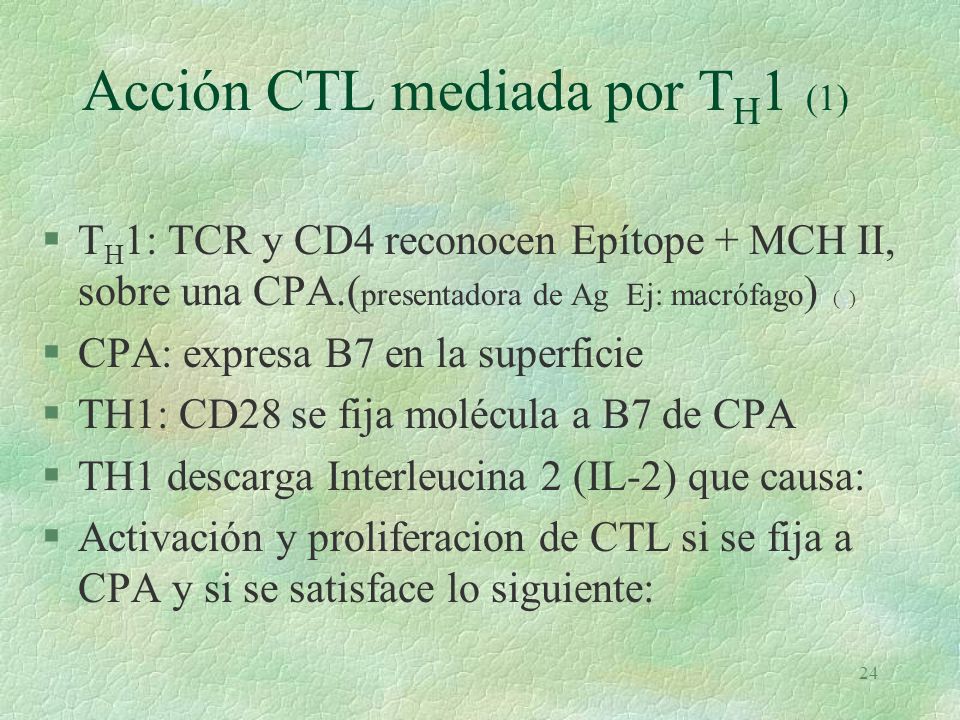 Acción CTL mediada por $T_H1$ (1)

§ $T_H1$: TCR y CD4 reconocen Epítope + MCH II, sobre una CPA.(presentadora de Ag Ej: macrófago) ( )

§ CPA: expresa B7 en la superficie

§ TH1: CD28 se fija molécula a B7 de CPA

§ TH1 descarga Interleucina 2 (IL-2) que causa:

§ Activación y proliferacion de CTL si se fija a CPA y si se satisface lo siguiente:

24